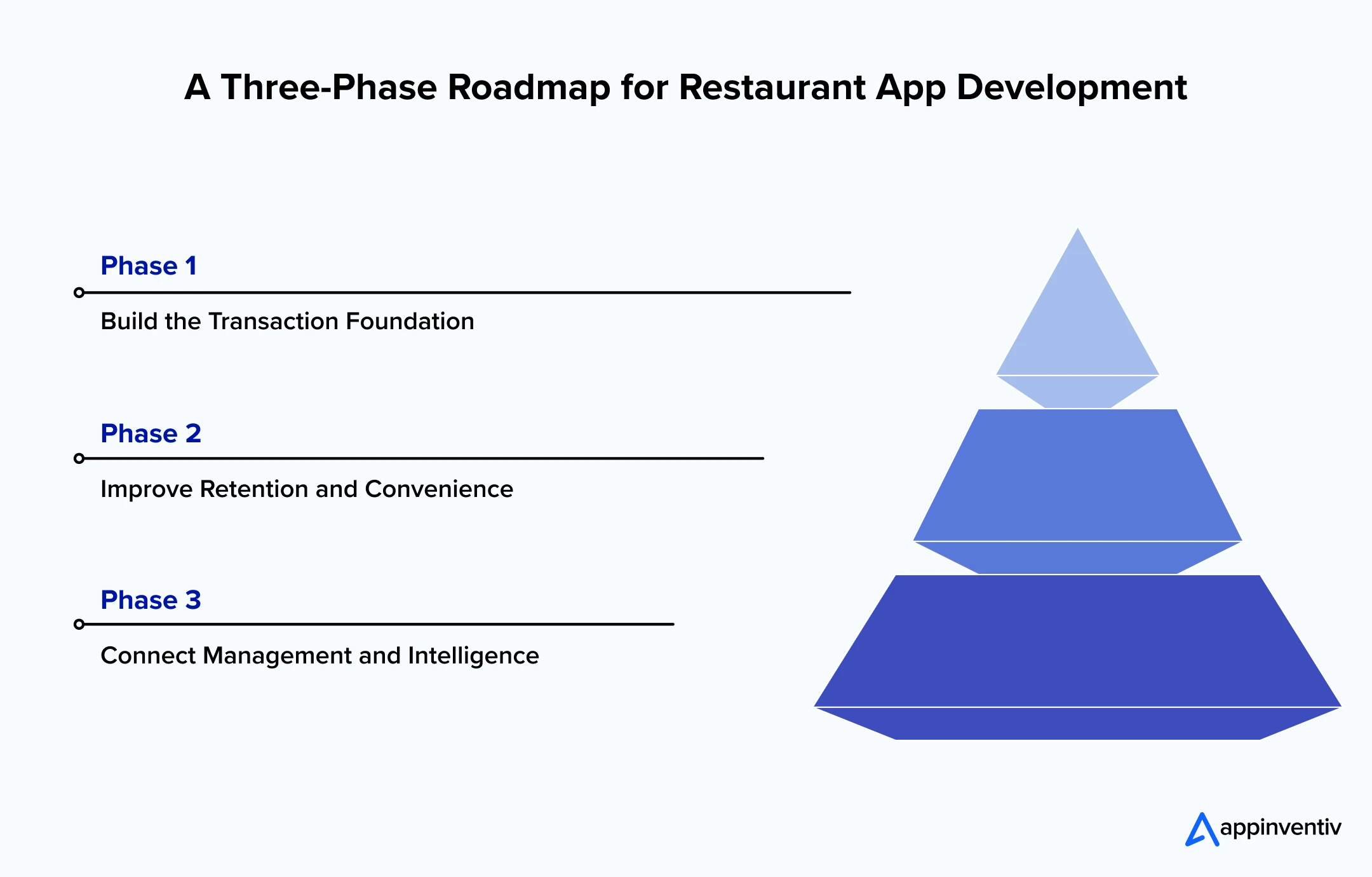 A Three-Phase Roadmap for Restaurant App Development

Phase 1

Build the Transaction Foundation

Phase 2

Improve Retention and Convenience

Phase 3

Connect Management and Intelligence

appinventiv